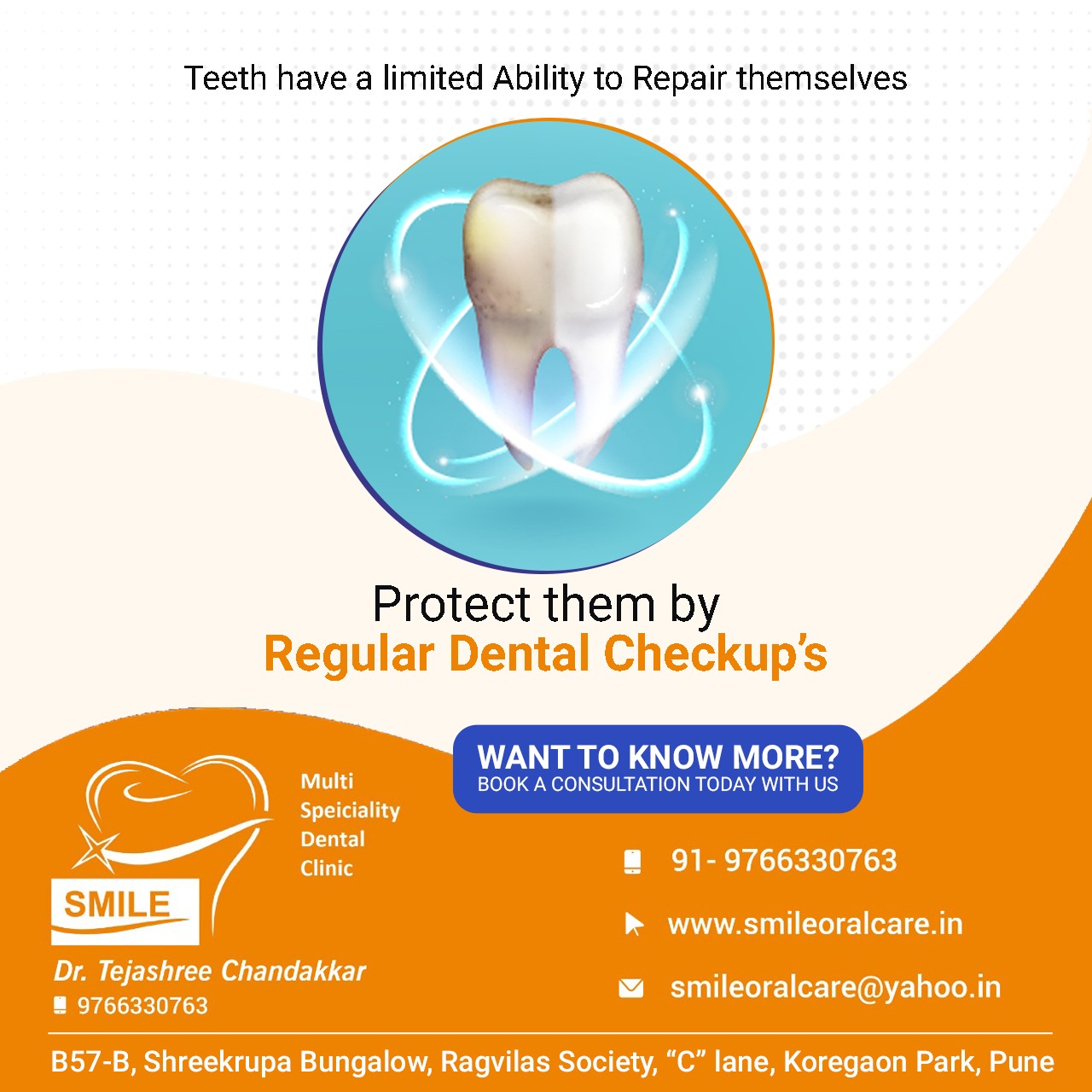 Teeth have a limited Ability to Repair themselves

Protect them by
Regular Dental Checkup's

WANT TO KNOW MORE?
BOOK A CONSULTATION TODAY WITH US

SMILE

Multi Speiciality Dental Clinic

Dr. Tejashree Chandakkar
9766330763

91- 9766330763

www.smileoralcare.in

smileoralcare@yahoo.in

B57-B, Shreekrupa Bungalow, Ragvilas Society, "C" lane, Koregaon Park, Pune